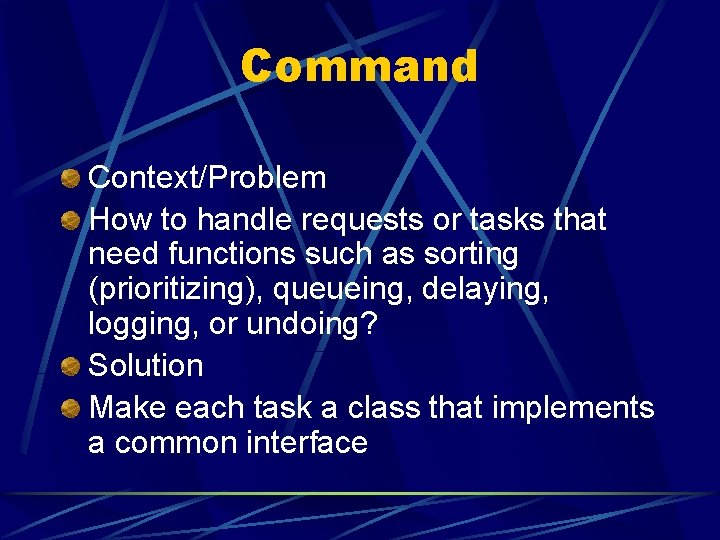 Command

Context/Problem

How to handle requests or tasks that need functions such as sorting (prioritizing), queueing, delaying, logging, or undoing?

Solution

Make each task a class that implements a common interface